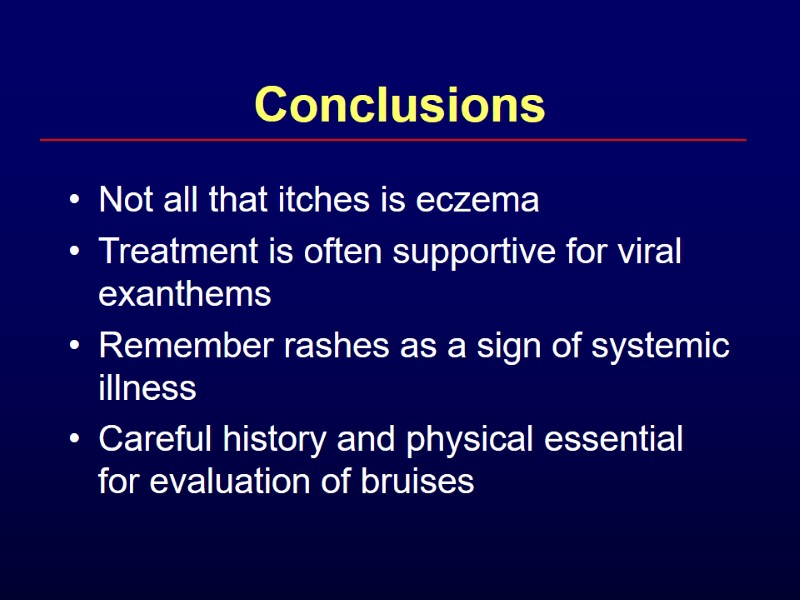 Conclusions

• Not all that itches is eczema
• Treatment is often supportive for viral exanthems
• Remember rashes as a sign of systemic illness
• Careful history and physical essential for evaluation of bruises